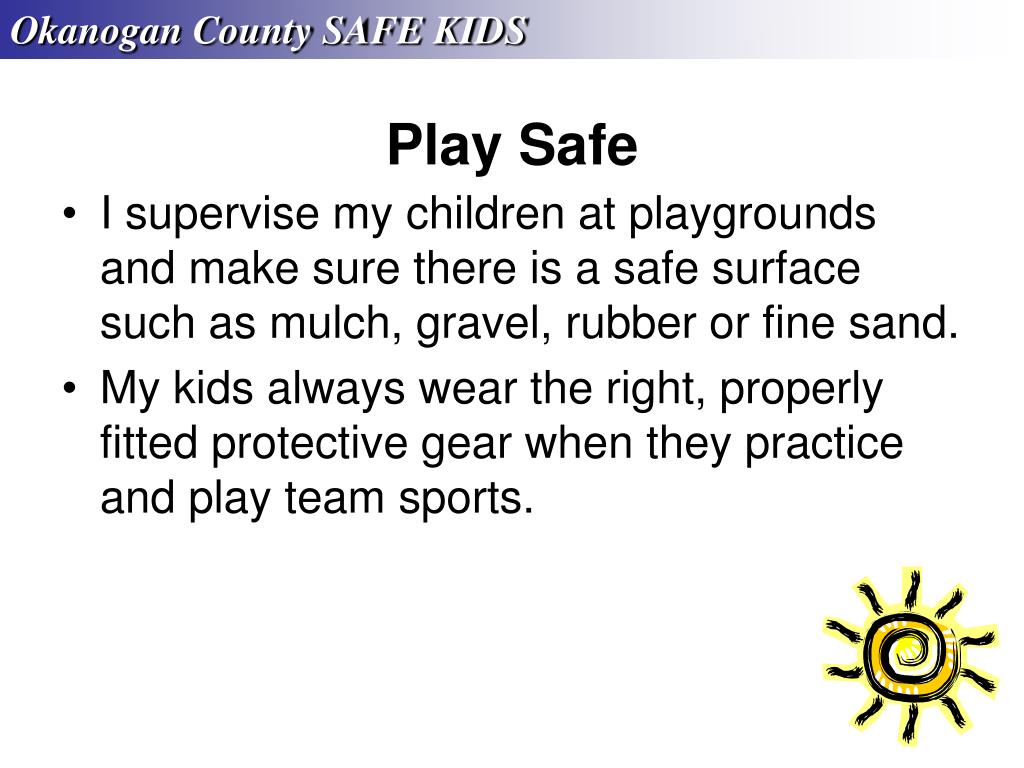 Okanogan County SAFE KIDS

Play Safe

• I supervise my children at playgrounds and make sure there is a safe surface such as mulch, gravel, rubber or fine sand.
• My kids always wear the right, properly fitted protective gear when they practice and play team sports.